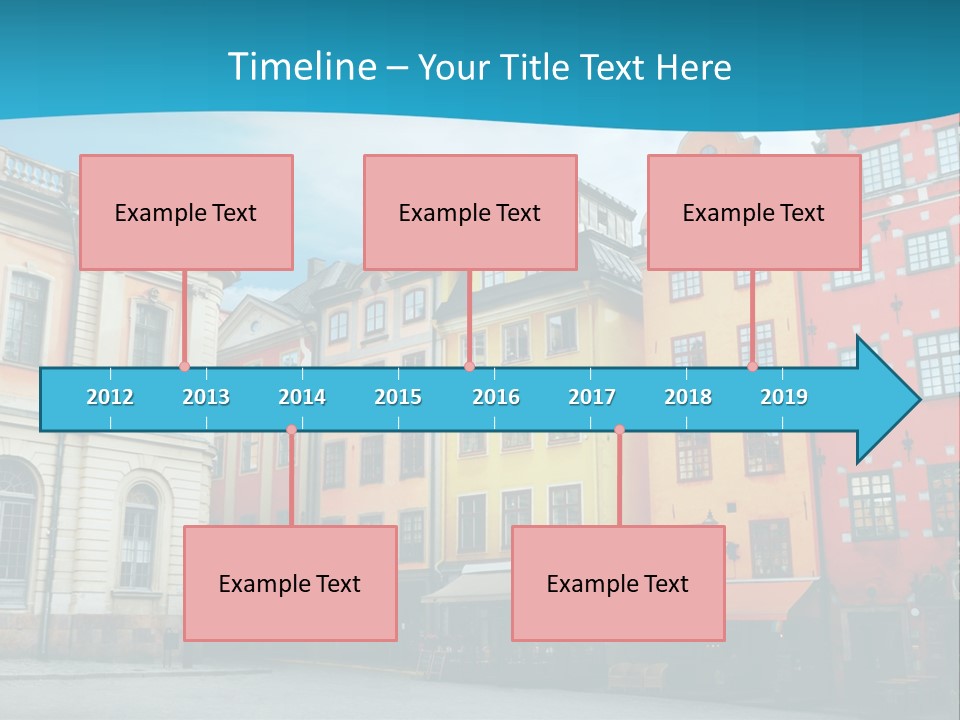 Timeline – Your Title Text Here

Example Text

Example Text

Example Text

2012 2013 2014 2015 2016 2017 2018 2019

Example Text

Example Text